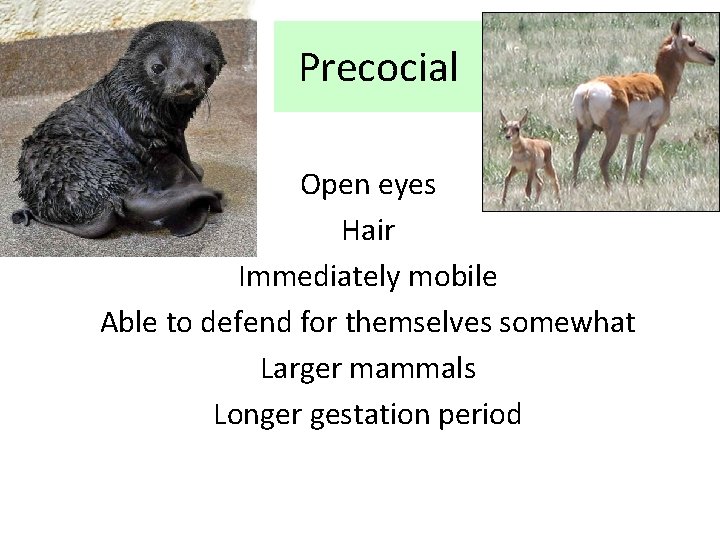 Precocial

Open eyes

Hair

Immediately mobile

Able to defend for themselves somewhat

Larger mammals

Longer gestation period